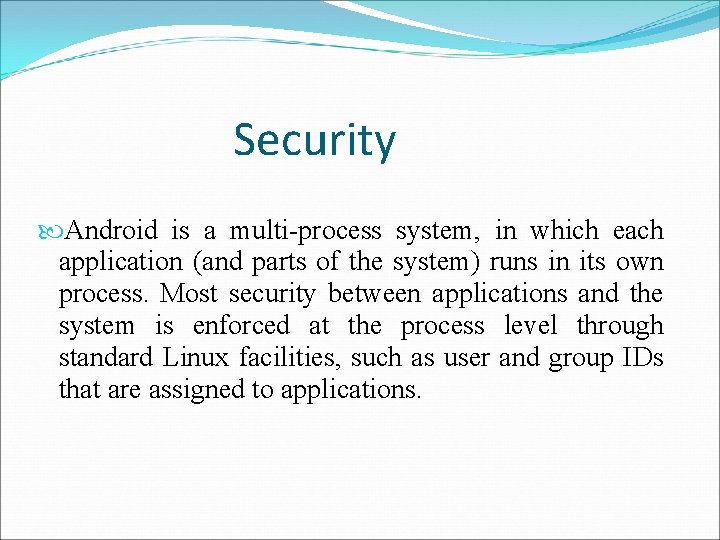 Security

Android is a multi-process system, in which each application (and parts of the system) runs in its own process. Most security between applications and the system is enforced at the process level through standard Linux facilities, such as user and group IDs that are assigned to applications.